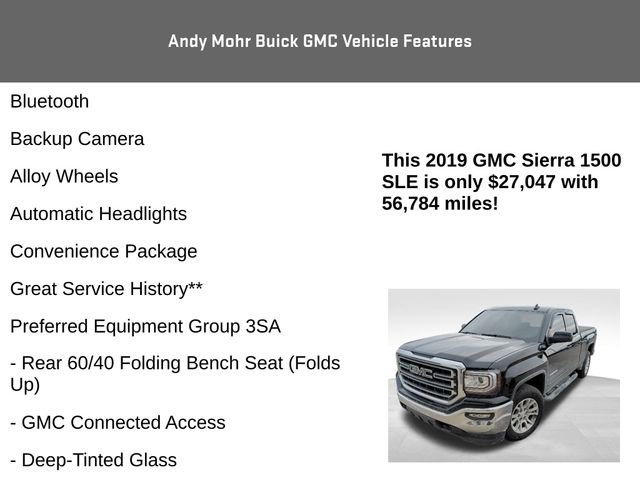 Andy Mohr Buick GMC Vehicle Features

Bluetooth

Backup Camera

Alloy Wheels

Automatic Headlights

Convenience Package

Great Service History**

Preferred Equipment Group 3SA

- Rear 60/40 Folding Bench Seat (Folds Up)

- GMC Connected Access

- Deep-Tinted Glass

This 2019 GMC Sierra 1500 SLE is only $27,047 with 56,784 miles!

GMC